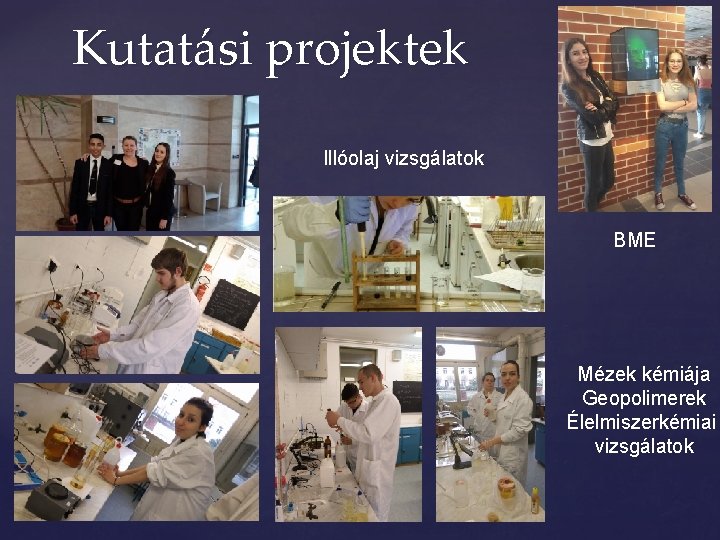 Kutatási projektek

Illóolaj vizsgálatok

BME

Mézek kémiája
Geopolimerek
Élelmiszerkémiai vizsgálatok